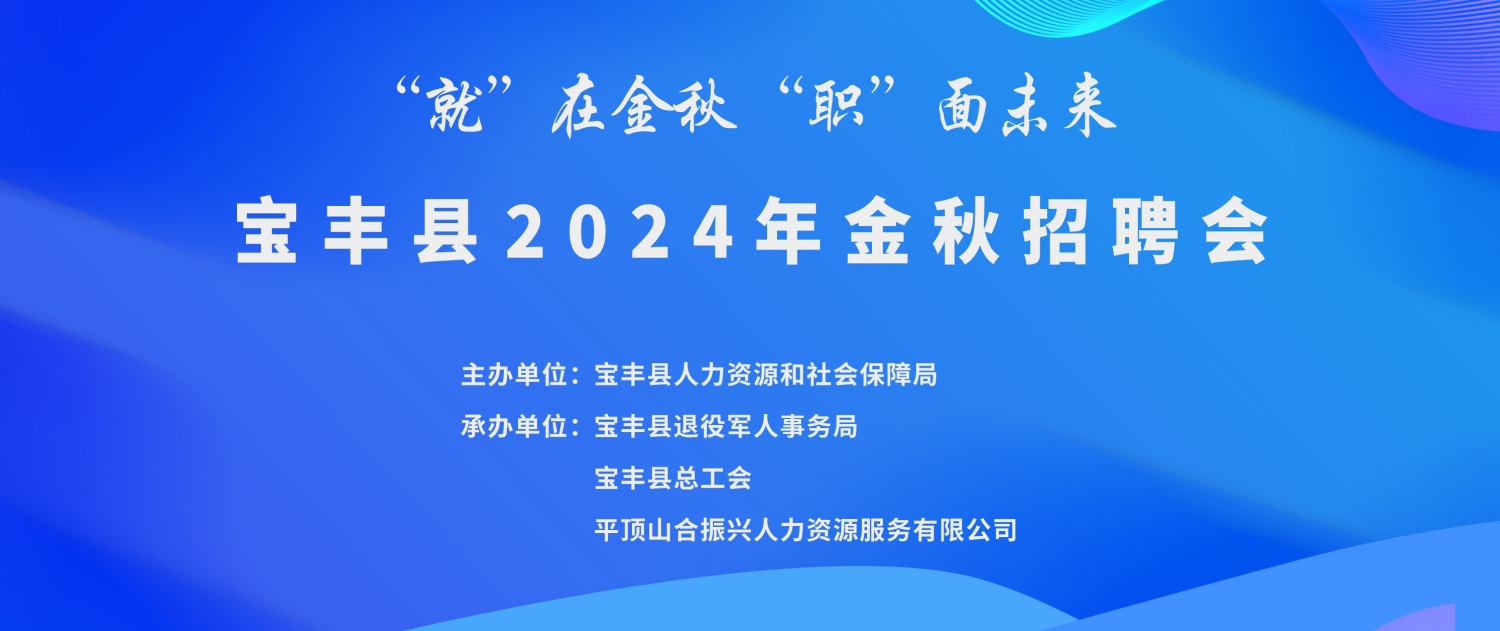 “就”在金秋“职”面未来

宝丰县2024年金秋招聘会

主办单位：宝丰县人力资源和社会保障局

承办单位：宝丰县退役军人事务局

宝丰县总工会

平顶山合振兴人力资源服务有限公司